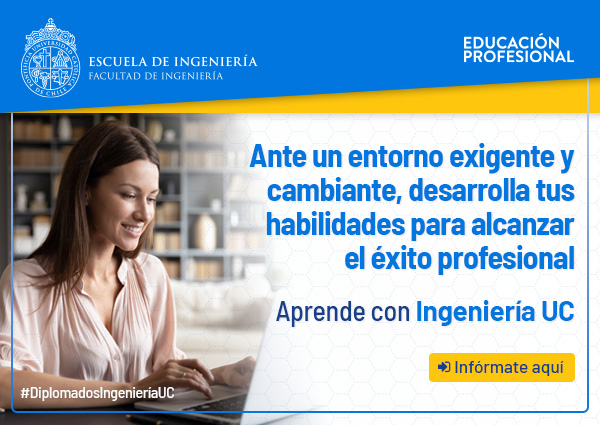 PONTIFICIA UNIVERSIDAD CATÓLICA DE CHILE

ESCUELA DE INGENIERÍA
FACULTAD DE INGENIERÍA

EDUCACIÓN PROFESIONAL

Ante un entorno exigente y cambiante, desarrolla tus habilidades para alcanzar el éxito profesional

Aprende con Ingeniería UC

Infórmate aquí

#DiplomadosIngenieríaUC